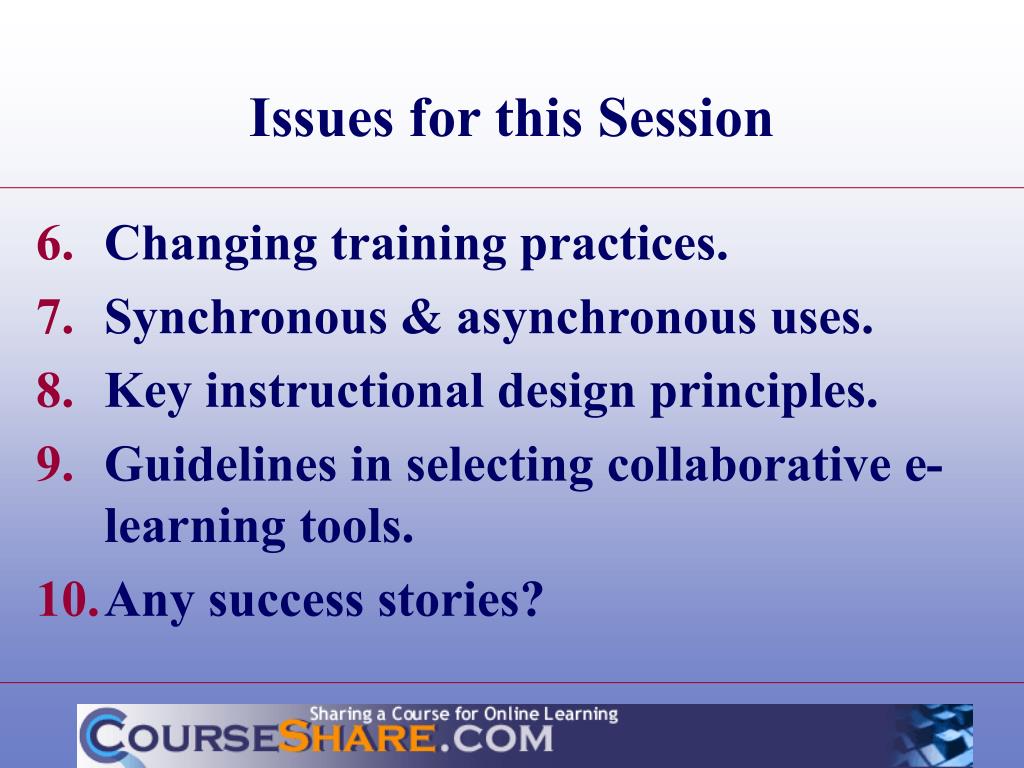 Issues for this Session

6. Changing training practices.
7. Synchronous & asynchronous uses.
8. Key instructional design principles.
9. Guidelines in selecting collaborative e-learning tools.
10. Any success stories?

Sharing a Course for Online Learning
COURSESHARE.COM